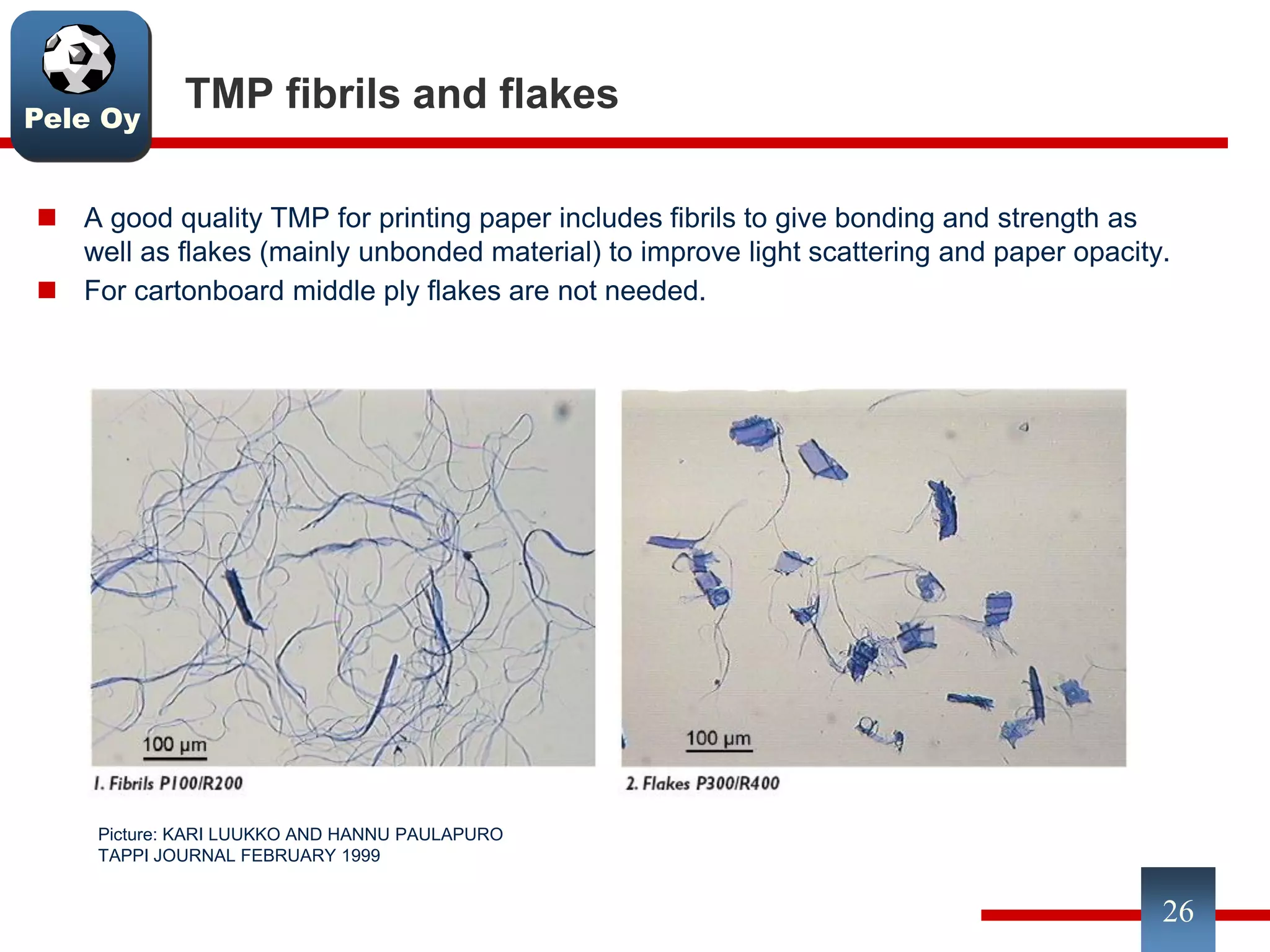 Pele Oy

TMP fibrils and flakes

A good quality TMP for printing paper includes fibrils to give bonding and strength as well as flakes (mainly unbonded material) to improve light scattering and paper opacity.

For cartonboard middle ply flakes are not needed.

100 µm

1. Fibrils P100/R200

100 µm

2. Flakes P300/R400

Picture: KARI LUUKKO AND HANNU PAULAPURO
TAPPI JOURNAL FEBRUARY 1999

26